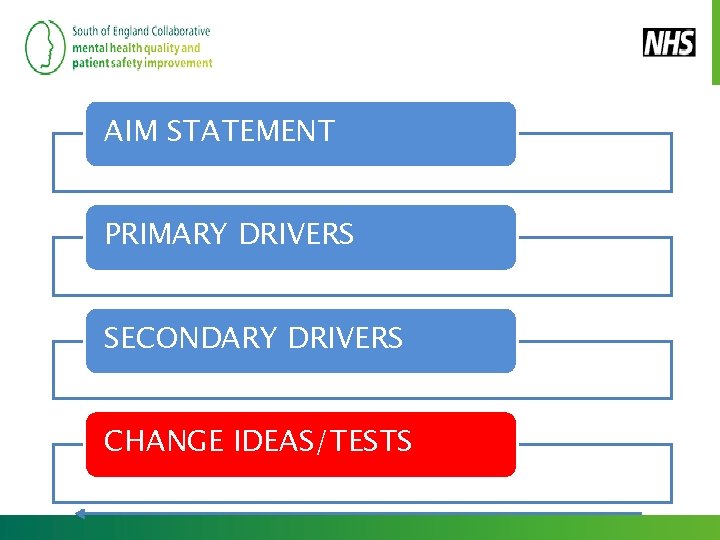 South of England Collaborative
mental health quality and
patient safety improvement

NHS

AIM STATEMENT

PRIMARY DRIVERS

SECONDARY DRIVERS

CHANGE IDEAS/TESTS